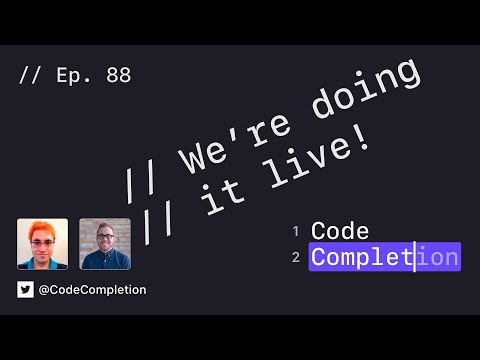 // Ep. 88

// We're doing
// it live!

1 Code
2 Completion

@CodeCompletion